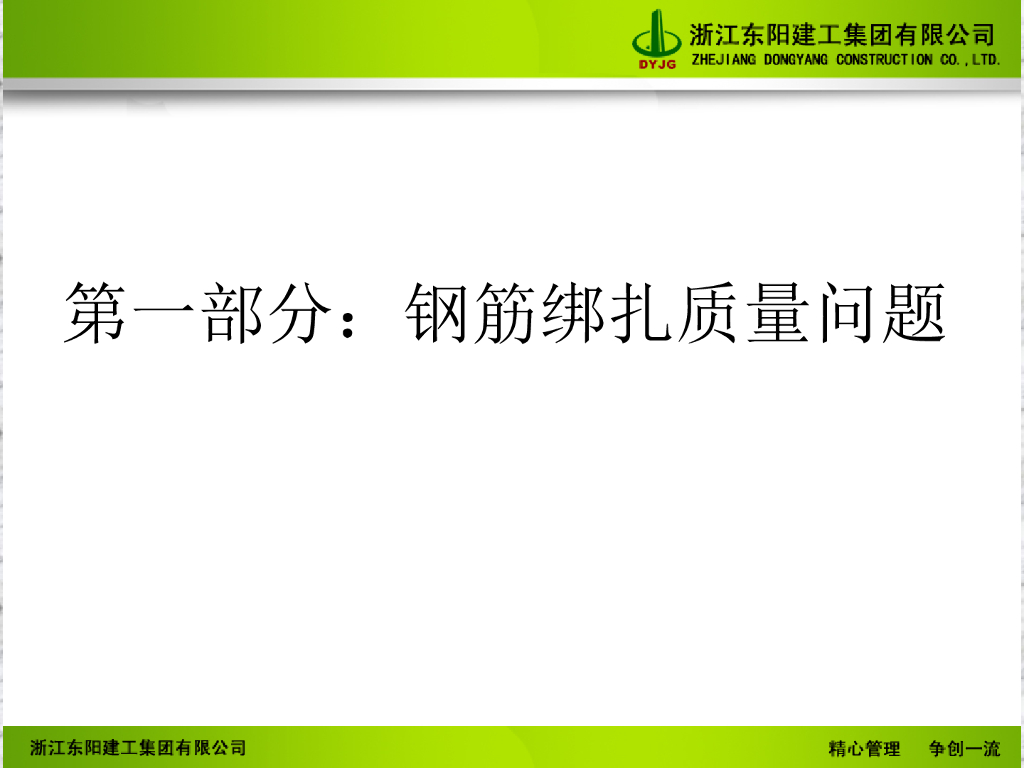 DYJG 浙江东阳建工集团有限公司
ZHEJIANG DONGYANG CONSTRUCTION CO.,LTD.

第一部分：钢筋绑扎质量问题

浙江东阳建工集团有限公司

精心管理　争创一流